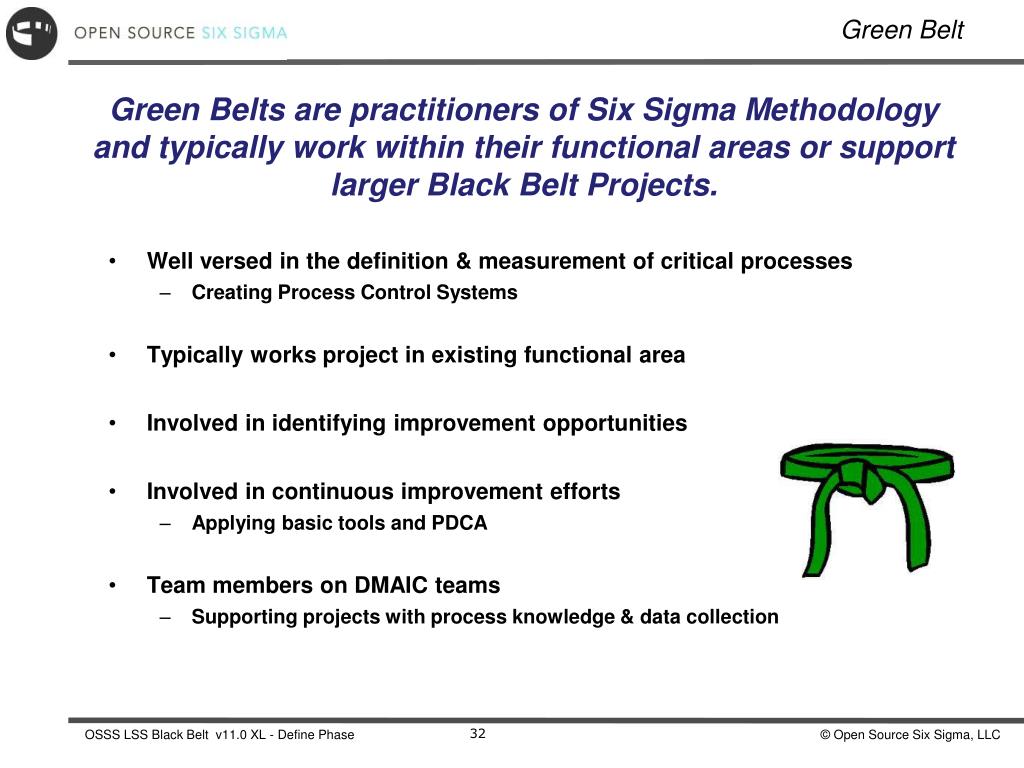 OPEN SOURCE SIX SIGMA

Green Belt

Green Belts are practitioners of Six Sigma Methodology and typically work within their functional areas or support larger Black Belt Projects.

• Well versed in the definition & measurement of critical processes
– Creating Process Control Systems

• Typically works project in existing functional area

• Involved in identifying improvement opportunities

• Involved in continuous improvement efforts
– Applying basic tools and PDCA

• Team members on DMAIC teams
– Supporting projects with process knowledge & data collection

OSSS LSS Black Belt v11.0 XL - Define Phase

32

© Open Source Six Sigma, LLC